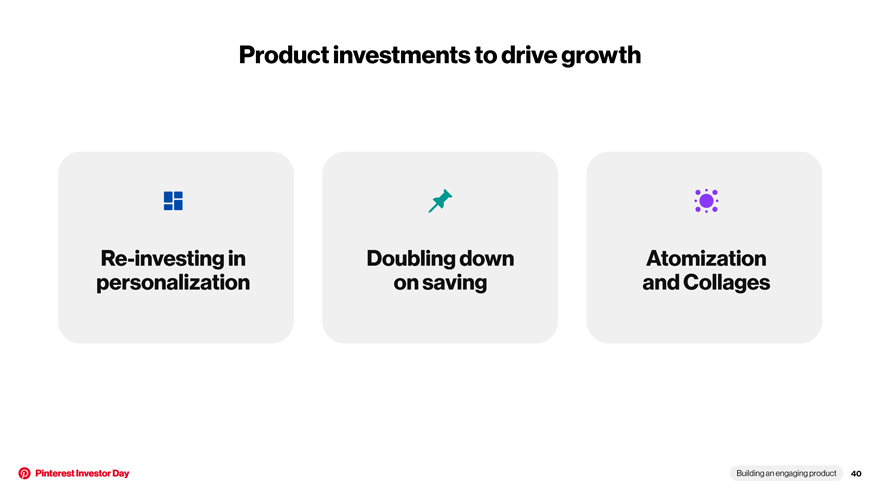 Product investments to drive growth

Re-investing in personalization

Doubling down on saving

Atomization and Collages

Pinterest Investor Day

Building an engaging product

40